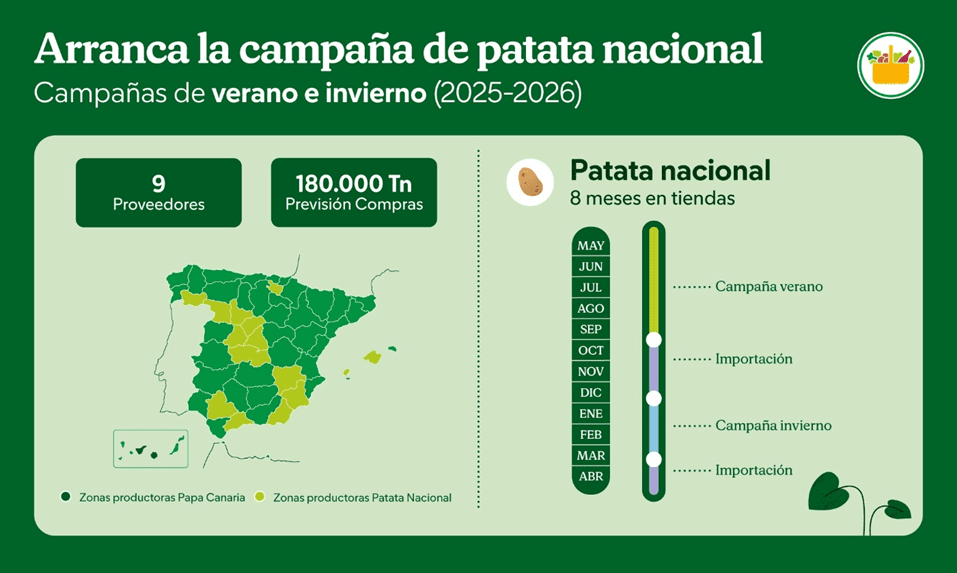 Arranca la campaña de patata nacional
Campañas de verano e invierno (2025-2026)

9
Proveedores

180.000 Tn
Previsión Compras

Zonas productoras Papa Canaria
Zonas productoras Patata Nacional

Patata nacional
8 meses en tiendas

MAY
JUN
JUL
AGO
SEP
OCT
NOV
DIC
ENE
FEB
MAR
ABR

Campaña verano
Importación
Campaña invierno
Importación